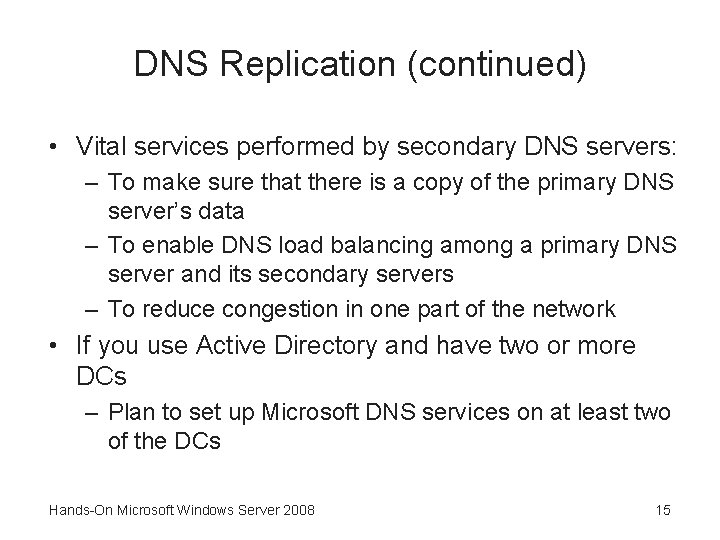 DNS Replication (continued)

• Vital services performed by secondary DNS servers:
  – To make sure that there is a copy of the primary DNS server's data
  – To enable DNS load balancing among a primary DNS server and its secondary servers
  – To reduce congestion in one part of the network
• If you use Active Directory and have two or more DCs
  – Plan to set up Microsoft DNS services on at least two of the DCs

Hands-On Microsoft Windows Server 2008

15